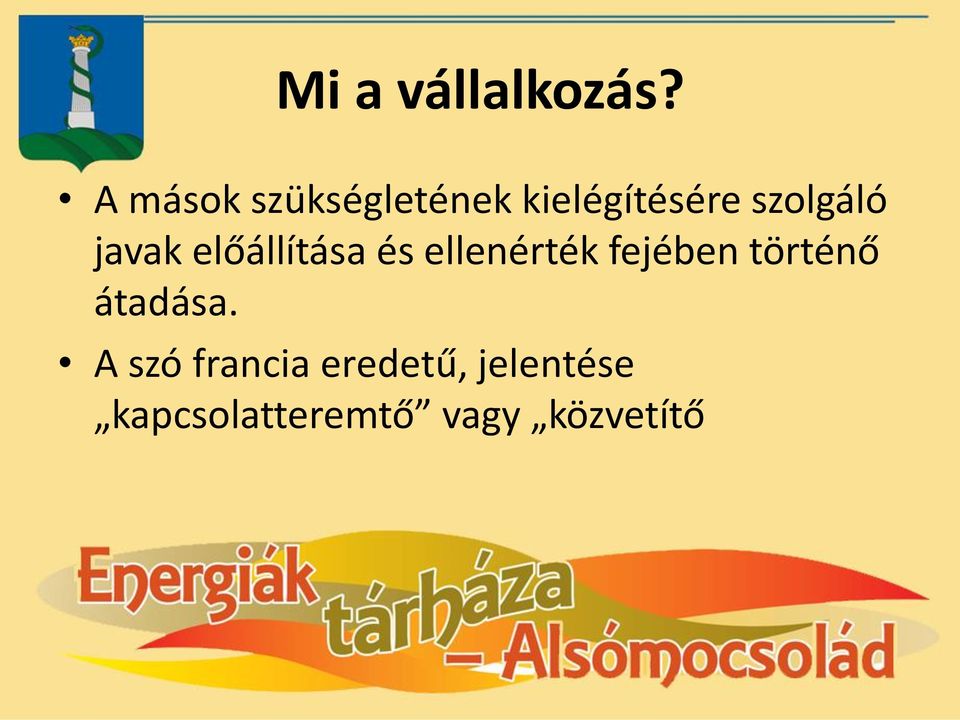 Mi a vállalkozás?

• A mások szükségletének kielégítésére szolgáló javak előállítása és ellenérték fejében történő átadása.

• A szó francia eredetű, jelentése „kapcsolatteremtő” vagy „közvetítő

Energiák tárháza – Alsómocsolád